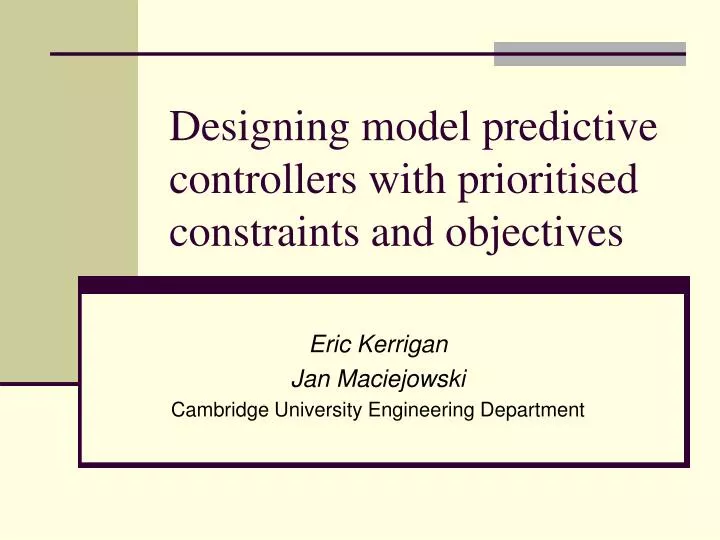 Designing model predictive controllers with prioritised constraints and objectives

Eric Kerrigan
Jan Maciejowski
Cambridge University Engineering Department